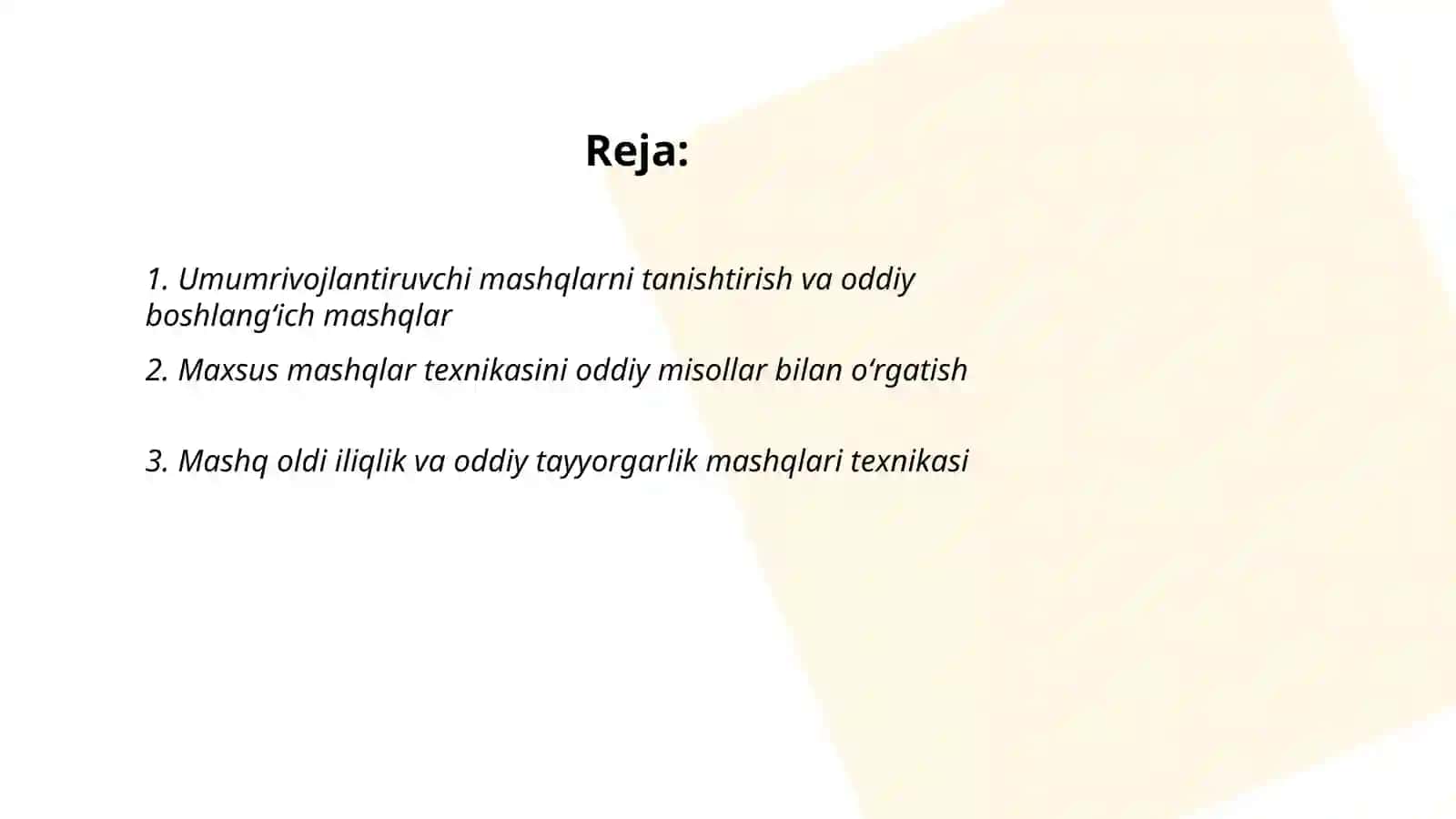 Reja:

1. Umumrivojlantiruvchi mashqlarni tanishtirish va oddiy boshlang‘ich mashqlar

2. Maxsus mashqlar texnikasini oddiy misollar bilan o‘rgatish

3. Mashq oldi iliqlik va oddiy tayyorgarlik mashqlari texnikasi